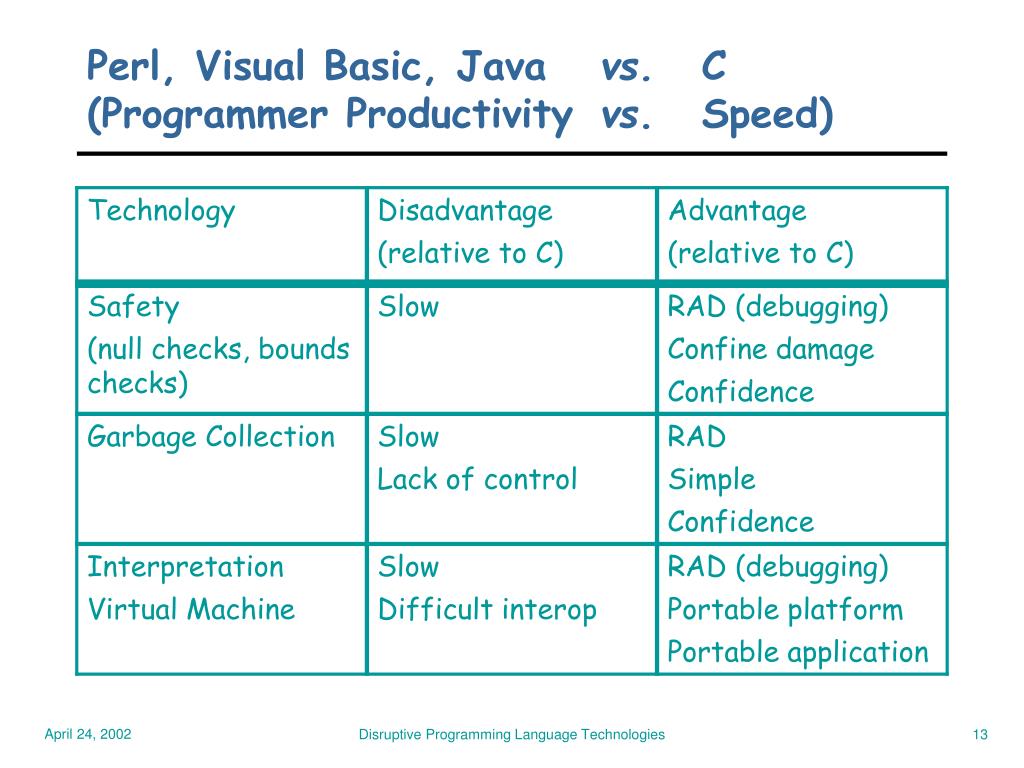 Perl, Visual Basic, Java vs. C
(Programmer Productivity vs. Speed)

| Technology | Disadvantage (relative to C) | Advantage (relative to C) |
|---|---|---|
| Safety (null checks, bounds checks) | Slow | RAD (debugging) Confine damage Confidence |
| Garbage Collection | Slow Lack of control | RAD Simple Confidence |
| Interpretation Virtual Machine | Slow Difficult interop | RAD (debugging) Portable platform Portable application |

April 24, 2002

Disruptive Programming Language Technologies

13